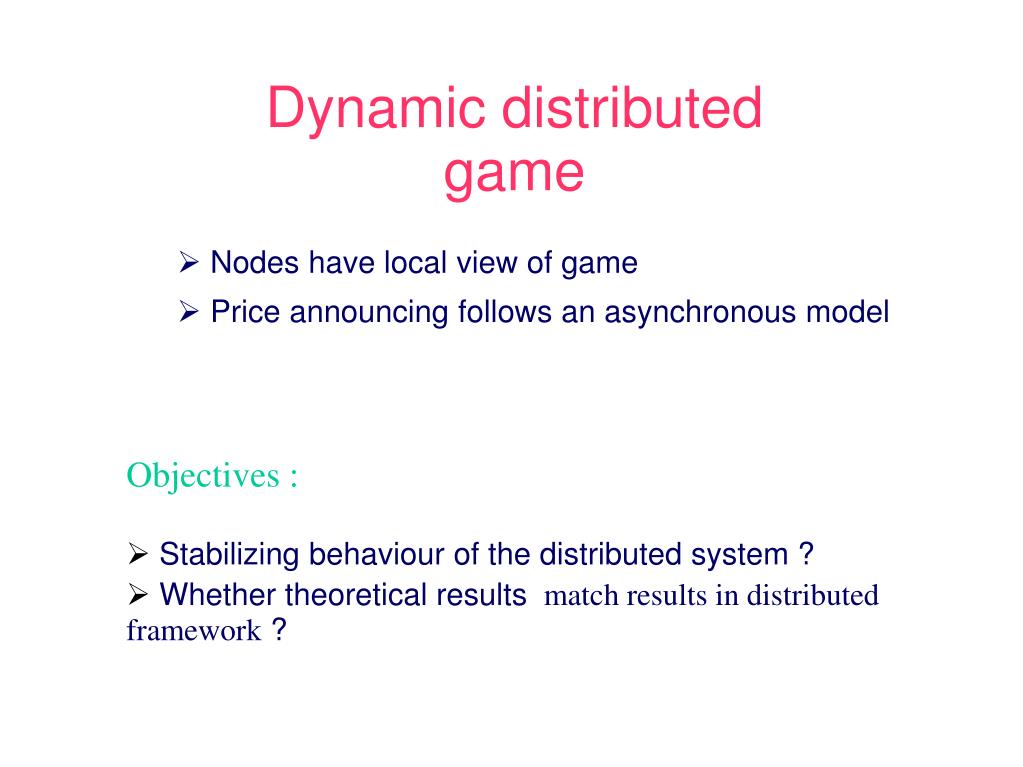 Dynamic distributed game

➢ Nodes have local view of game
➢ Price announcing follows an asynchronous model

Objectives :

➢ Stabilizing behaviour of the distributed system ?
➢ Whether theoretical results match results in distributed framework ?